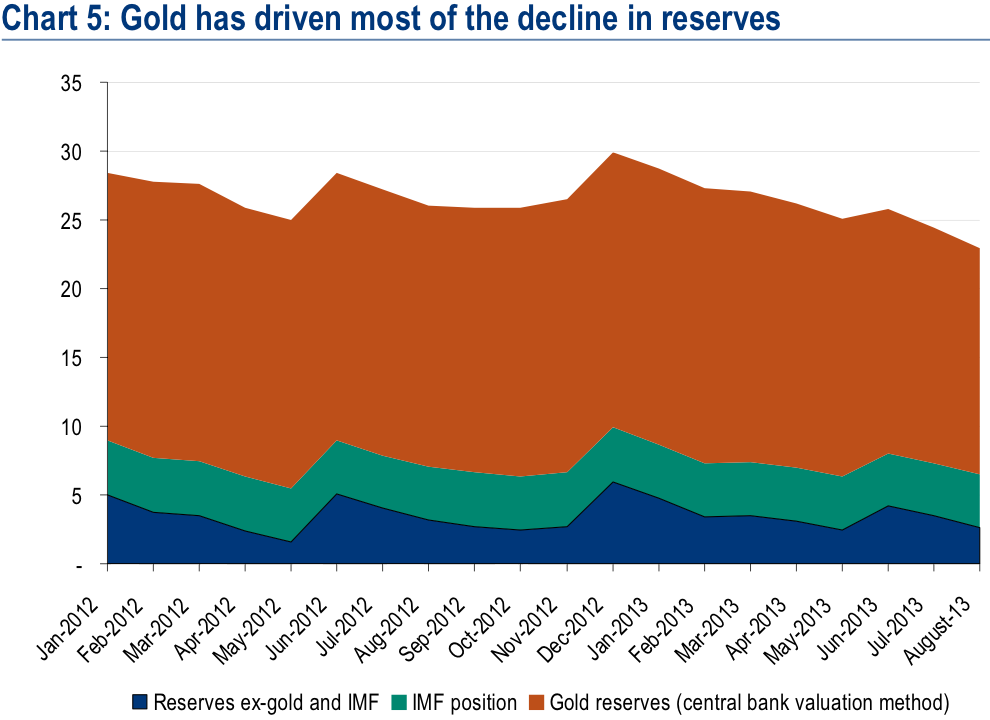 Chart 5: Gold has driven most of the decline in reserves

35
30
25
20
15
10
5
-

Jan-2012 Feb-2012 Mar-2012 Apr-2012 May-2012 Jun-2012 Jul-2012 Aug-2012 Sep-2012 Oct-2012 Nov-2012 Dec-2012 Jan-2013 Feb-2013 Mar-2013 Apr-2013 May-2013 Jun-2013 Jul-2013 August-13

Reserves ex-gold and IMF   IMF position   Gold reserves (central bank valuation method)